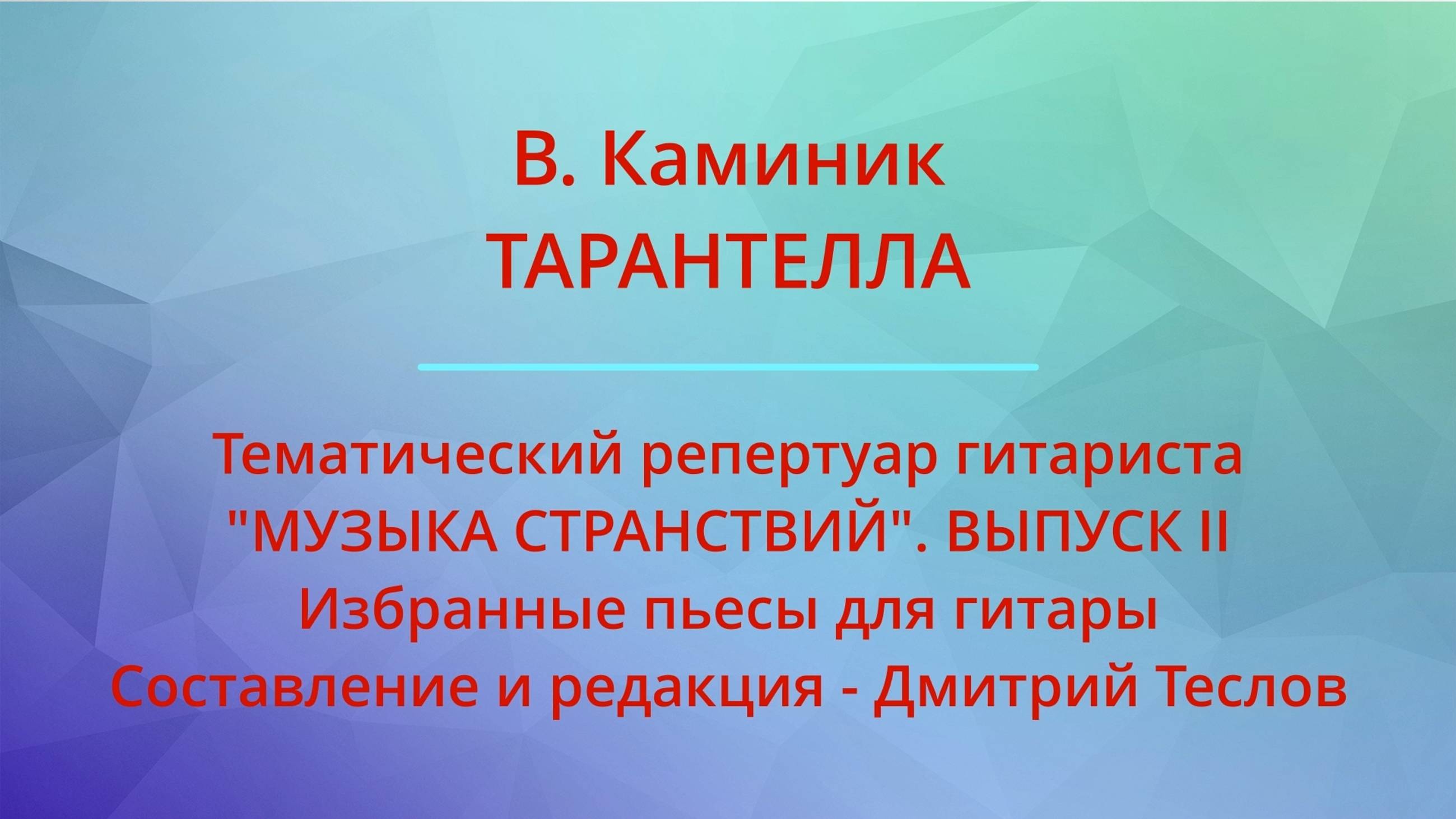 В. Каминик
ТАРАНТЕЛЛА

Тематический репертуар гитариста
"МУЗЫКА СТРАНСТВИЙ". ВЫПУСК II
Избранные пьесы для гитары
Составление и редакция - Дмитрий Теслов